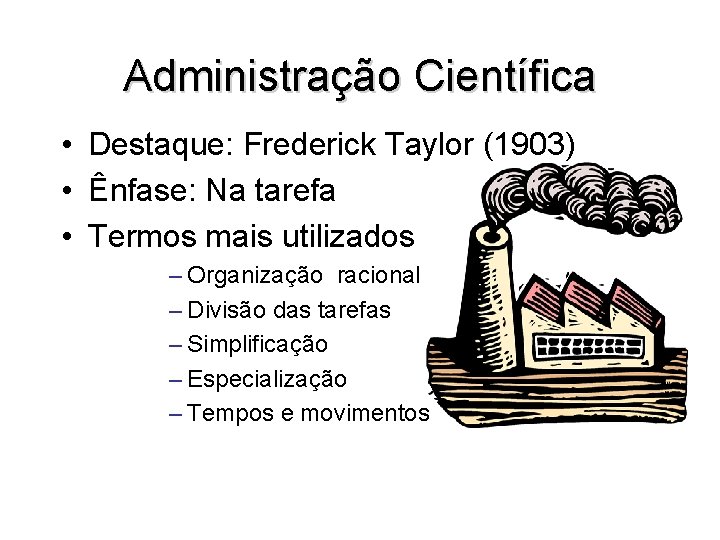 Administração Científica

• Destaque: Frederick Taylor (1903)
• Ênfase: Na tarefa
• Termos mais utilizados
– Organização racional
– Divisão das tarefas
– Simplificação
– Especialização
– Tempos e movimentos